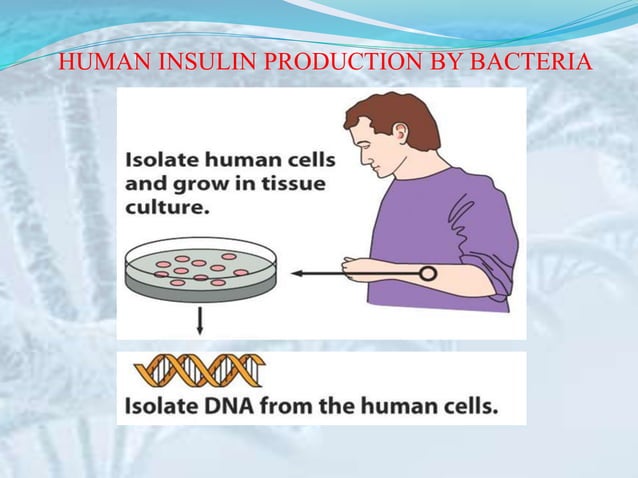 HUMAN INSULIN PRODUCTION BY BACTERIA

Isolate human cells and grow in tissue culture.

Isolate DNA from the human cells.